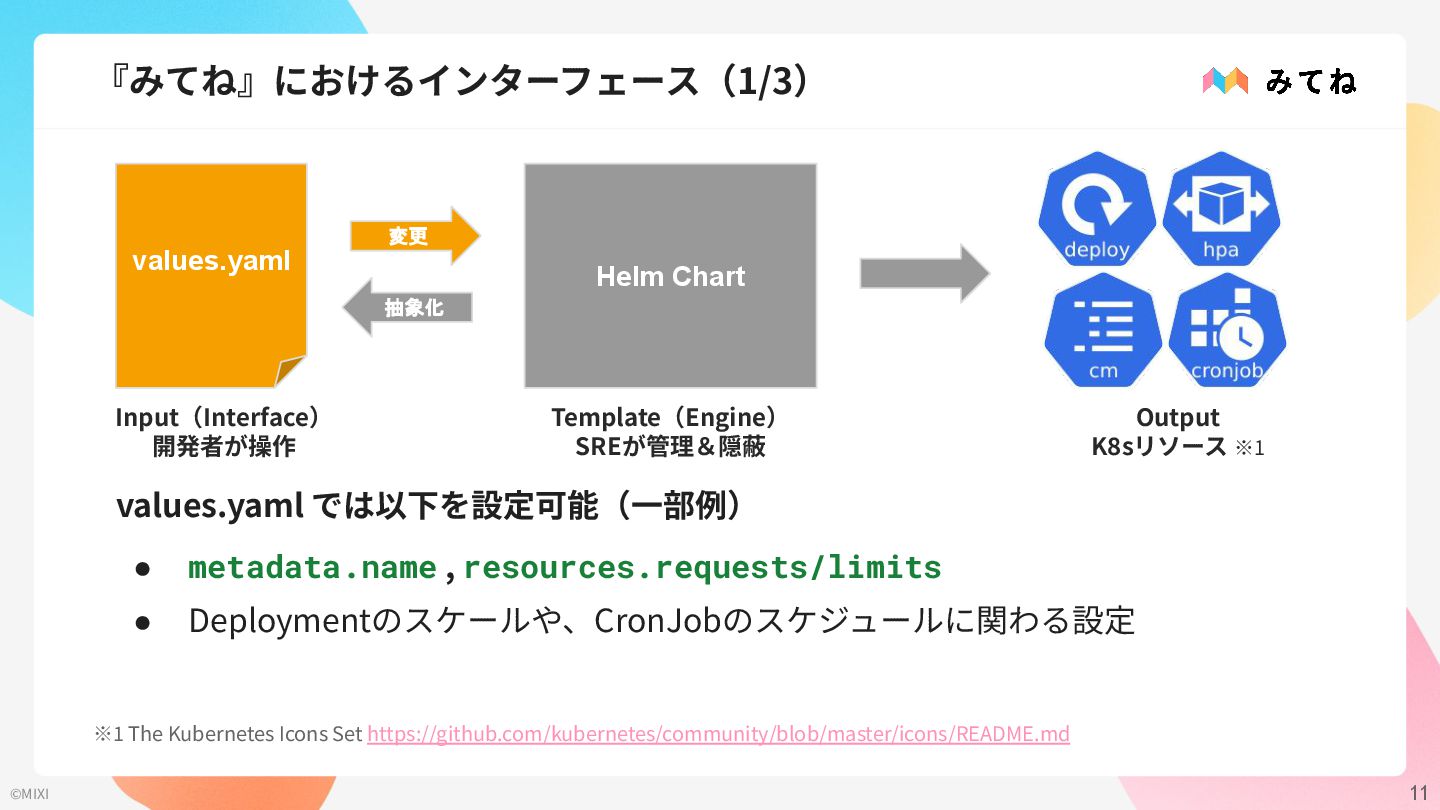 『みてね』におけるインターフェース（1/3）

みてね

values.yaml

変更

抽象化

Helm Chart

deploy

hpa

cm

cronjob

Input（Interface）
開発者が操作

Template（Engine）
SREが管理＆隠蔽

Output
K8sリソース ※1

values.yaml では以下を設定可能（一部例）

● metadata.name , resources.requests/limits
● Deploymentのスケールや、CronJobのスケジュールに関わる設定

※1 The Kubernetes Icons Set https://github.com/kubernetes/community/blob/master/icons/README.md

©MIXI

11